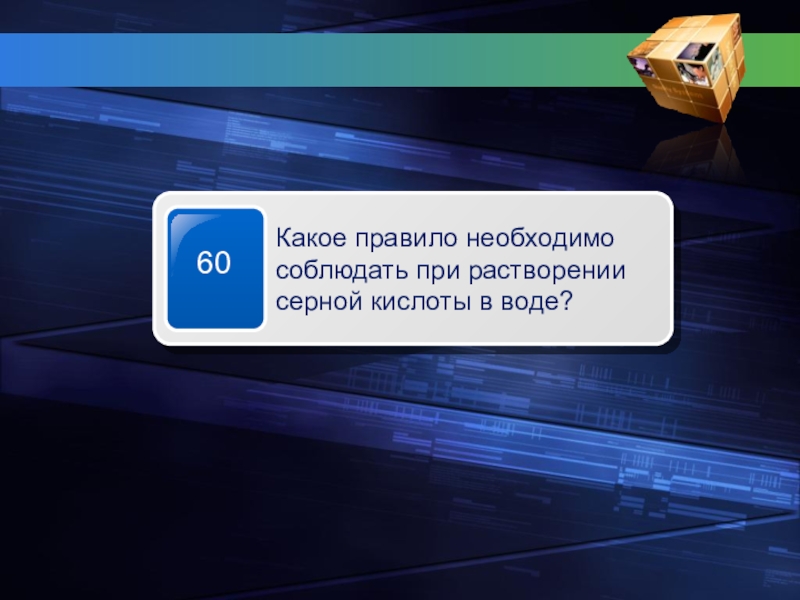 60

Какое правило необходимо соблюдать при растворении серной кислоты в воде?